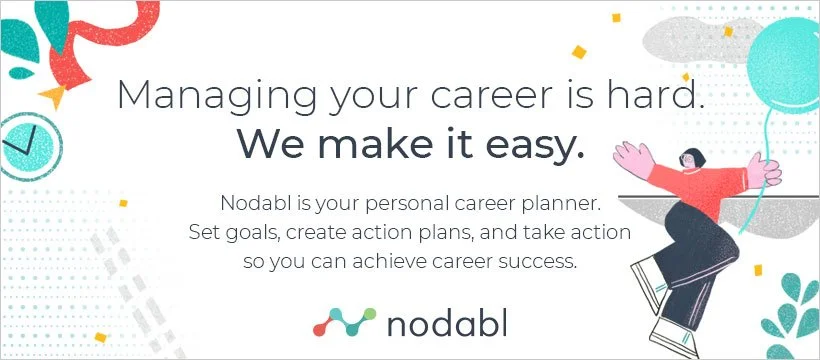 Managing your career is hard.
We make it easy.

Nodabl is your personal career planner. Set goals, create action plans, and take action so you can achieve career success.

nodabl